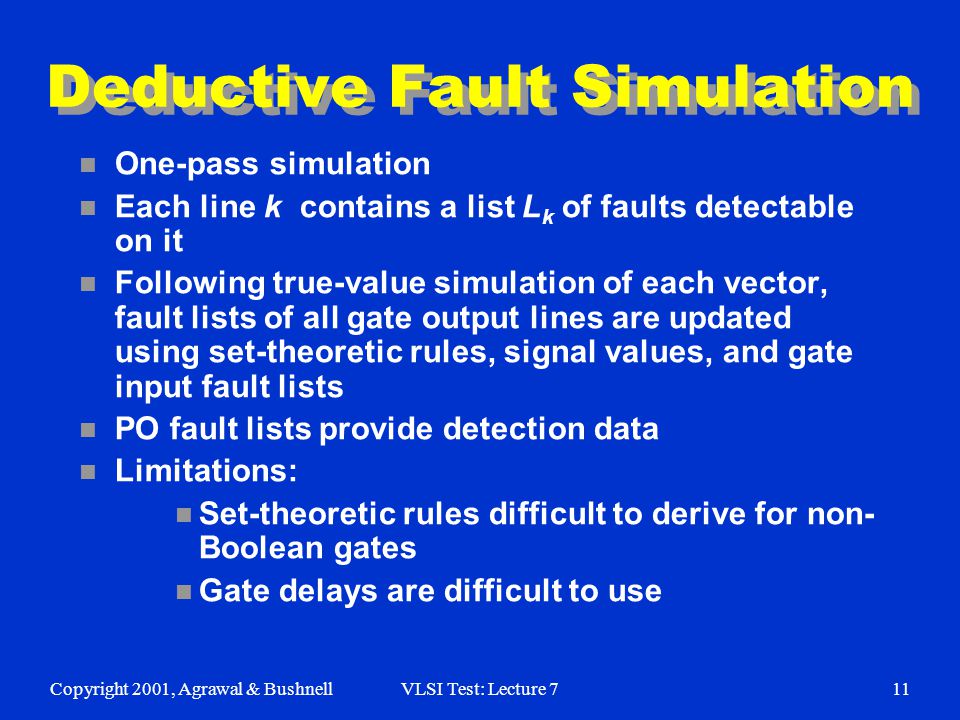 Deductive Fault Simulation

- One-pass simulation
- Each line $k$ contains a list $L_k$ of faults detectable on it
- Following true-value simulation of each vector, fault lists of all gate output lines are updated using set-theoretic rules, signal values, and gate input fault lists
- PO fault lists provide detection data
- Limitations:
  - Set-theoretic rules difficult to derive for non-Boolean gates
  - Gate delays are difficult to use

Copyright 2001, Agrawal & Bushnell VLSI Test: Lecture 7 11